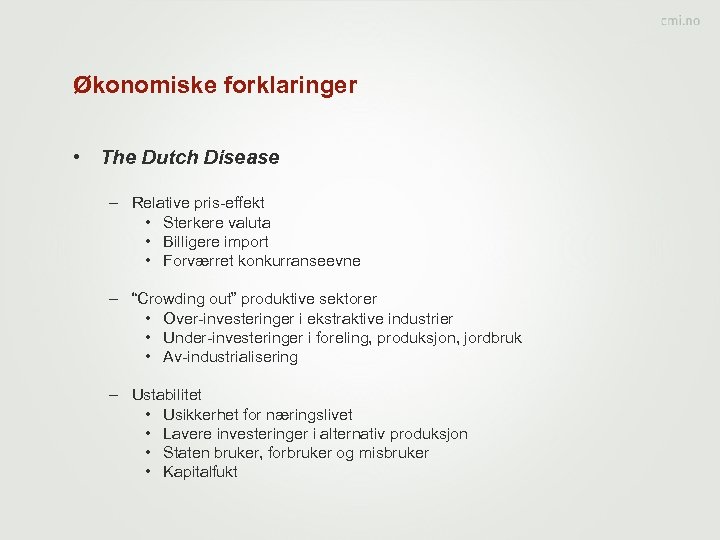 cmi.no

Økonomiske forklaringer

• The Dutch Disease

– Relative pris-effekt
• Sterkere valuta
• Billigere import
• Forværret konkurranseevne

– "Crowding out" produktive sektorer
• Over-investeringer i ekstraktive industrier
• Under-investeringer i foreling, produksjon, jordbruk
• Av-industrialisering

– Ustabilitet
• Usikkerhet for næringslivet
• Lavere investeringer i alternativ produksjon
• Staten bruker, forbruker og misbruker
• Kapitalfukt